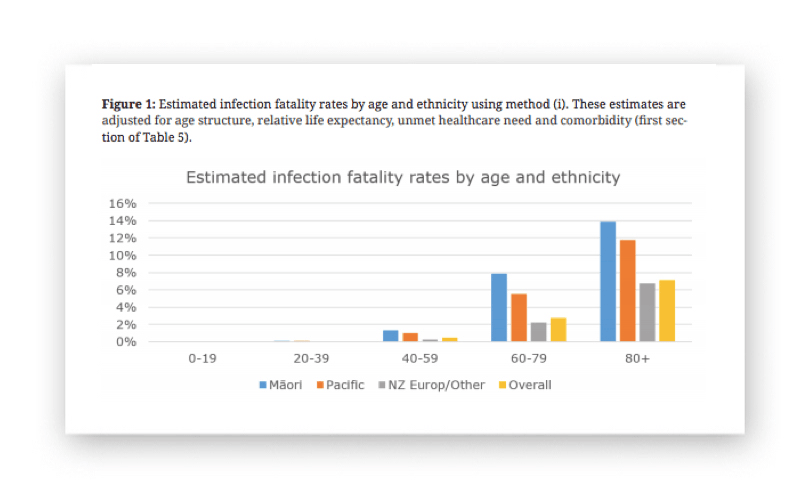 **Figure 1:** Estimated infection fatality rates by age and ethnicity using method (i). These estimates are adjusted for age structure, relative life expectancy, unmet healthcare need and comorbidity (first section of Table 5).

Estimated infection fatality rates by age and ethnicity

16%
14%
12%
10%
8%
6%
4%
2%
0%

0-19
20-39
40-59
60-79
80+

Māori
Pacific
NZ Europ/Other
Overall